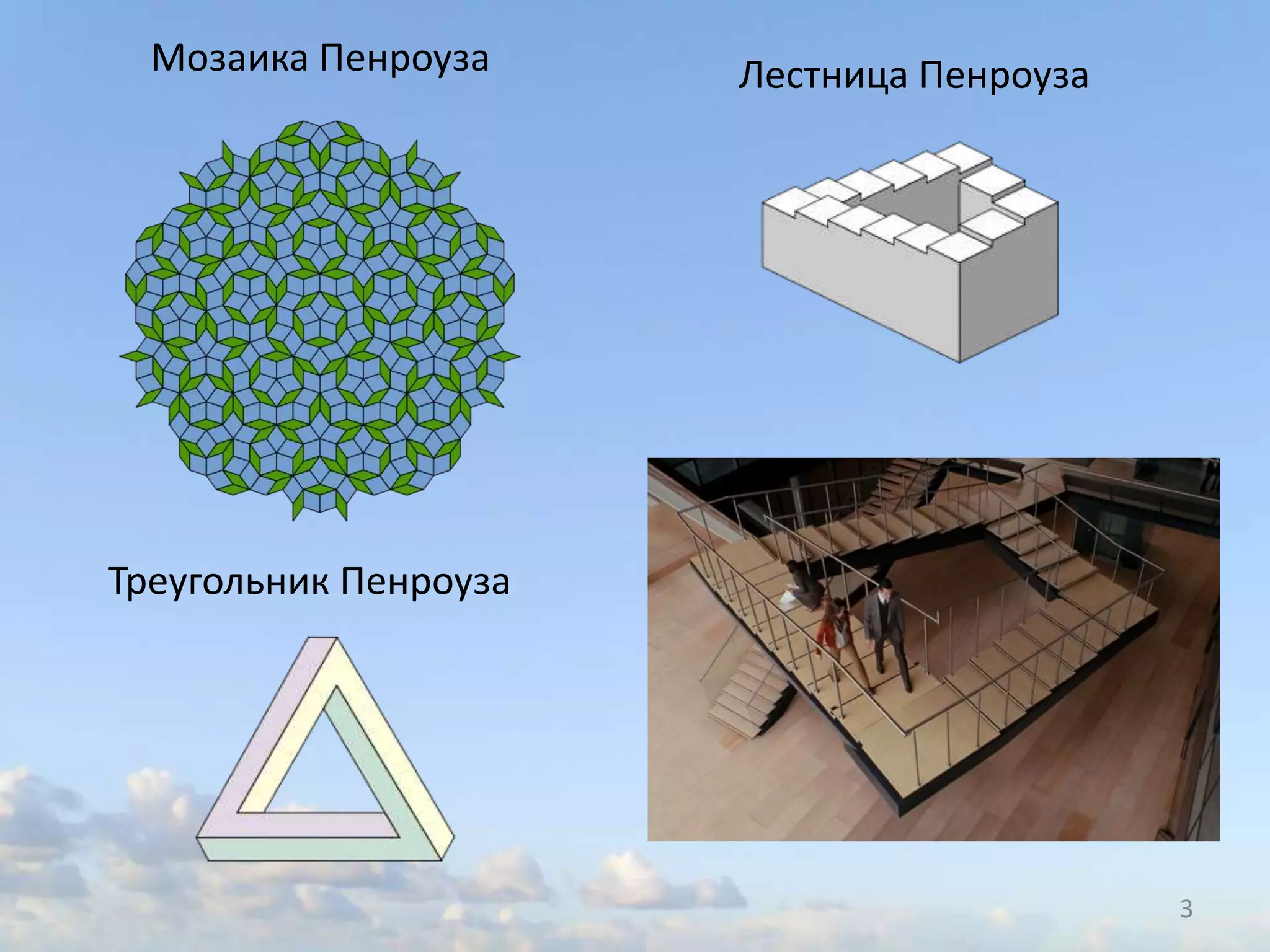 Мозаика Пенроуза

Лестница Пенроуза

Треугольник Пенроуза

3